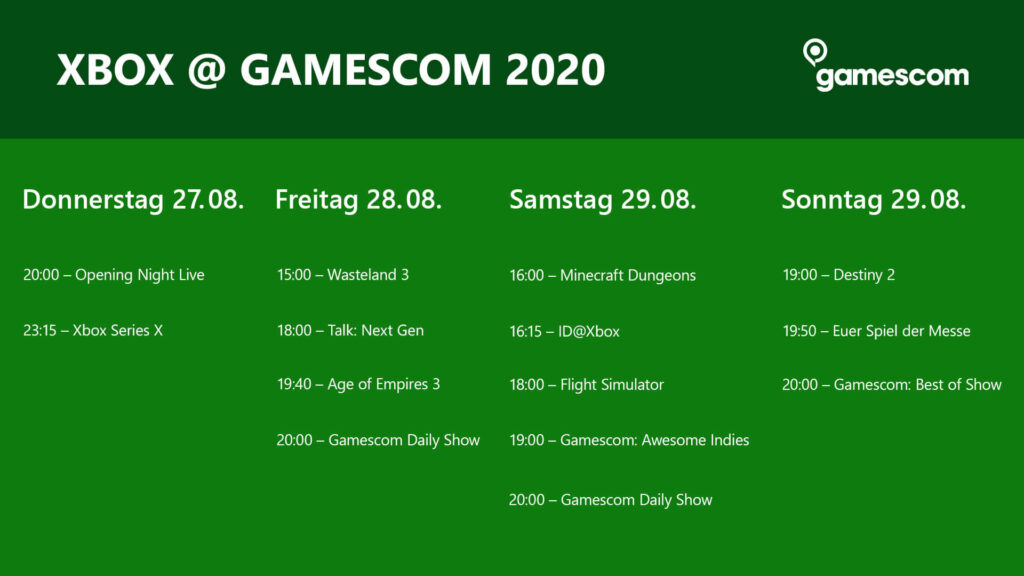 XBOX @ GAMESCOM 2020

gamescom

Donnerstag 27.08.

20:00 – Opening Night Live

23:15 – Xbox Series X

Freitag 28.08.

15:00 – Wasteland 3

18:00 – Talk: Next Gen

19:40 – Age of Empires 3

20:00 – Gamescom Daily Show

Samstag 29.08.

16:00 – Minecraft Dungeons

16:15 – ID@Xbox

18:00 – Flight Simulator

19:00 – Gamescom: Awesome Indies

20:00 – Gamescom Daily Show

Sonntag 29.08.

19:00 – Destiny 2

19:50 – Euer Spiel der Messe

20:00 – Gamescom: Best of Show